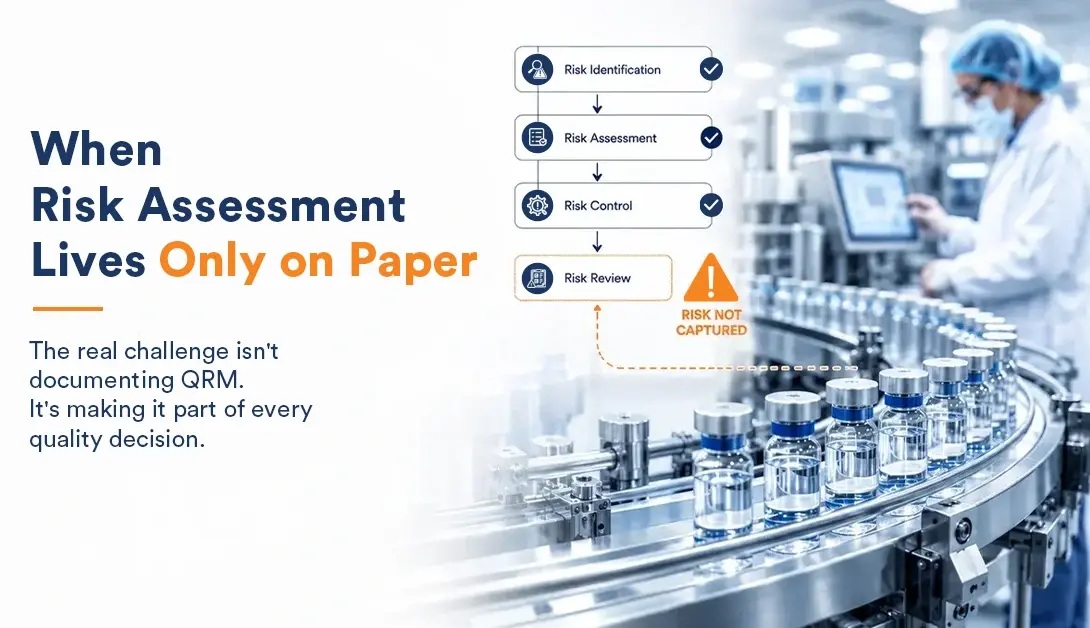 When
Risk Assessment
Lives Only on Paper

The real challenge isn't documenting QRM.
It's making it part of every quality decision.

Risk Identification

Risk Assessment

Risk Control

Risk Review

RISK NOT CAPTURED